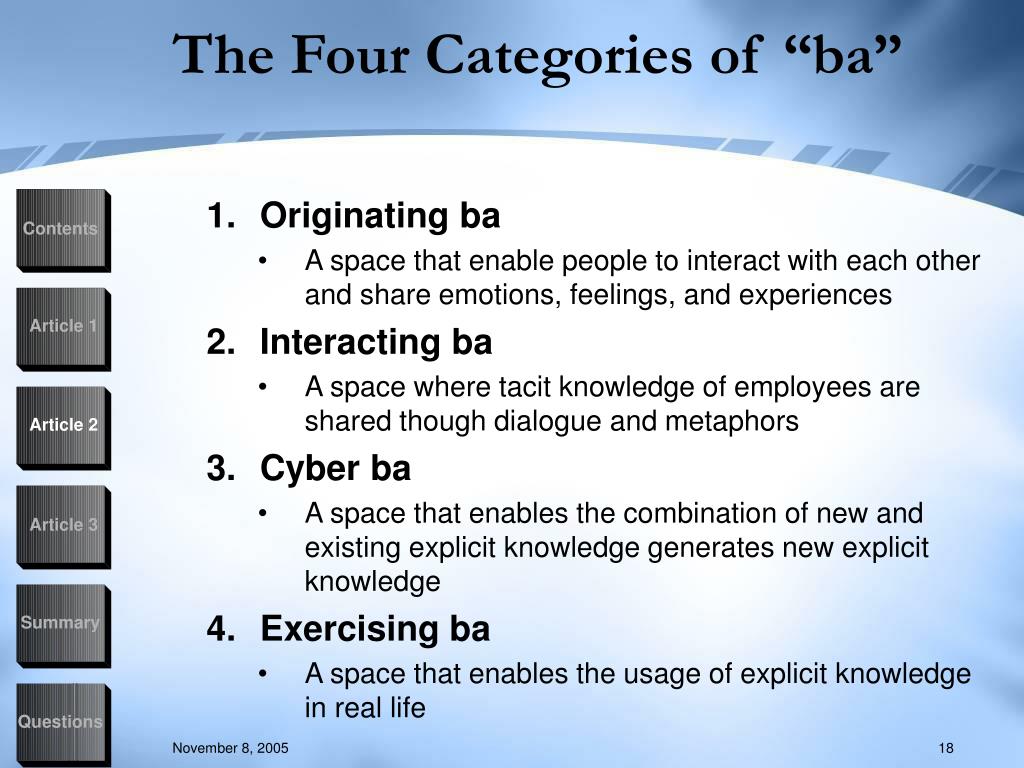 The Four Categories of “ba”

Contents

Article 1

Article 2

Article 3

Summary

Questions

1. Originating ba
• A space that enable people to interact with each other and share emotions, feelings, and experiences

2. Interacting ba
• A space where tacit knowledge of employees are shared though dialogue and metaphors

3. Cyber ba
• A space that enables the combination of new and existing explicit knowledge generates new explicit knowledge

4. Exercising ba
• A space that enables the usage of explicit knowledge in real life

November 8, 2005

18